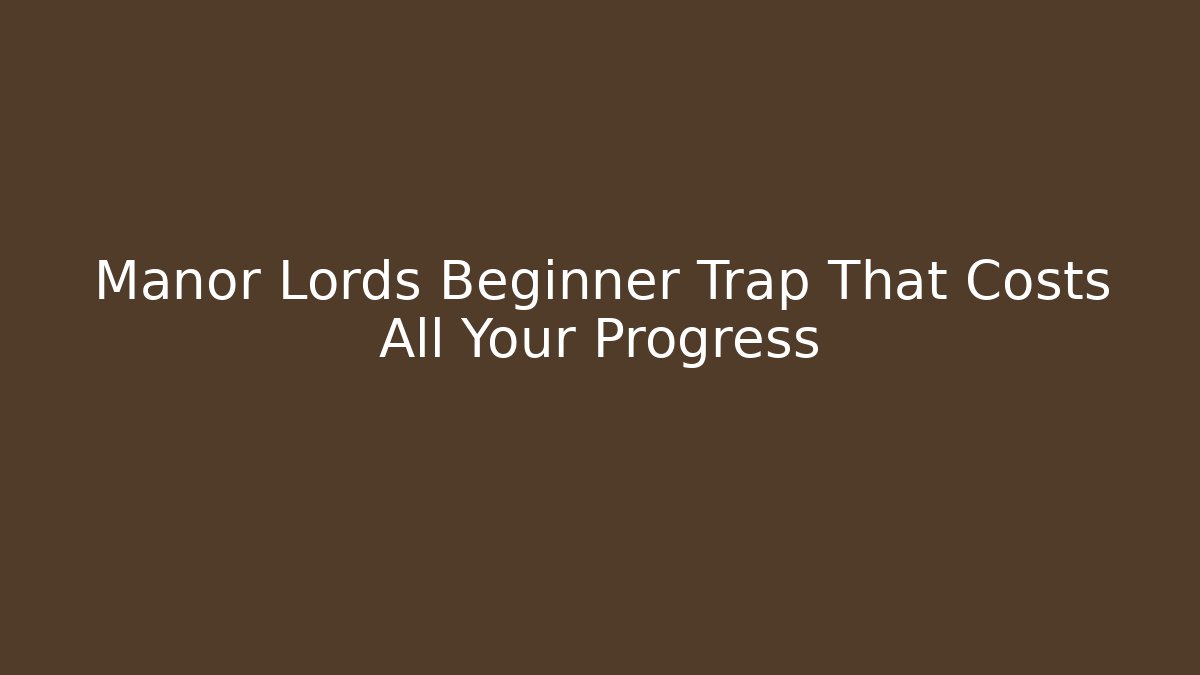 Manor Lords Beginner Trap That Costs All Your Progress